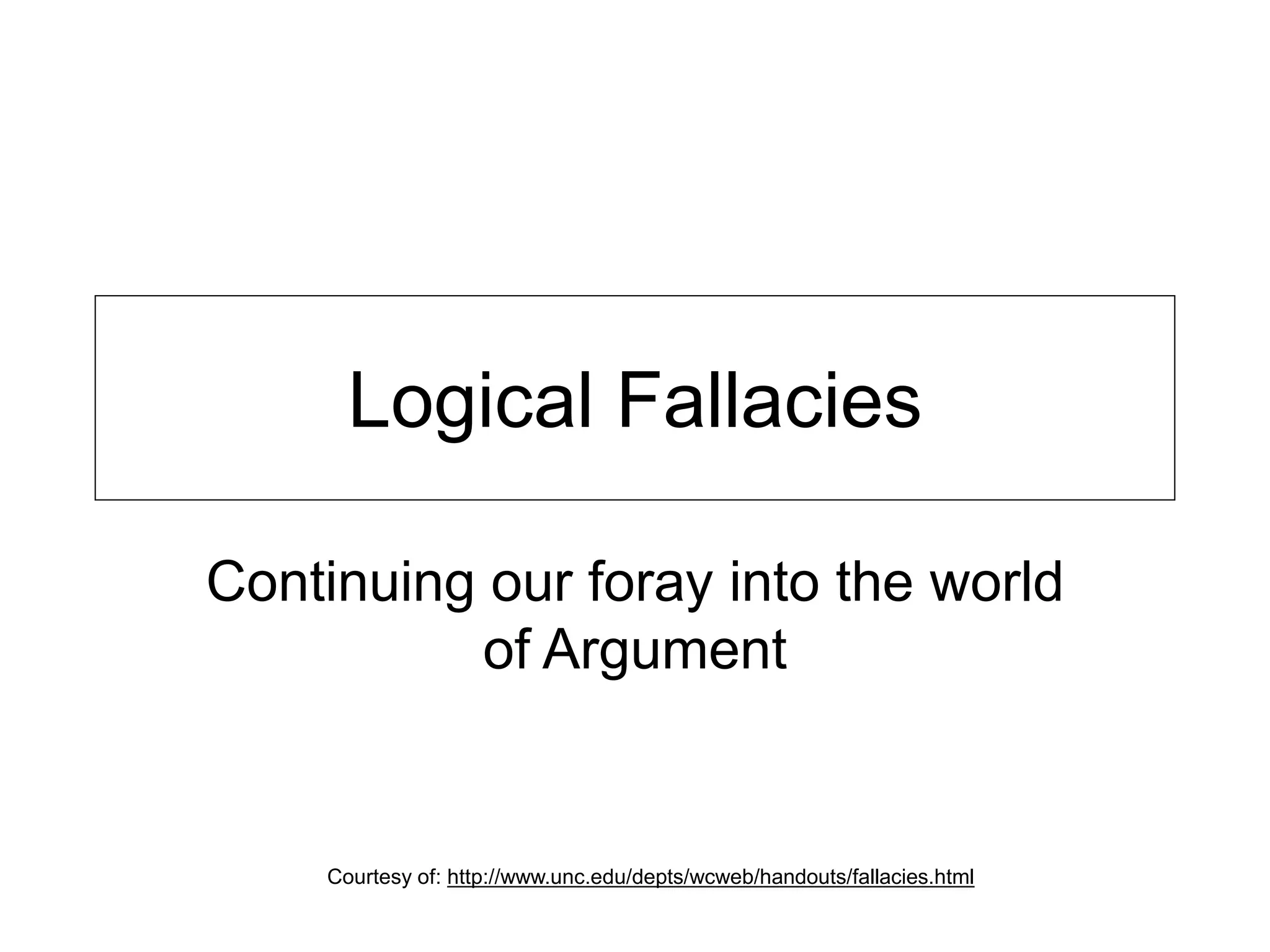 Logical Fallacies

Continuing our foray into the world of Argument

Courtesy of: http://www.unc.edu/depts/wcweb/handouts/fallacies.html